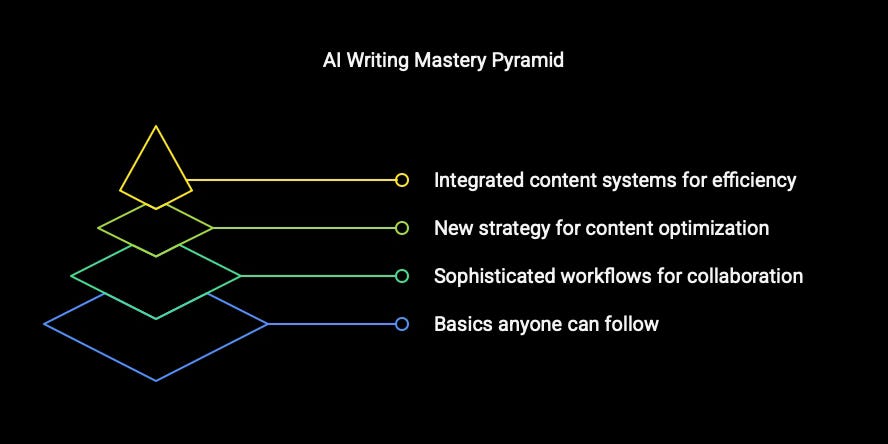 AI Writing Mastery Pyramid

Integrated content systems for efficiency

New strategy for content optimization

Sophisticated workflows for collaboration

Basics anyone can follow